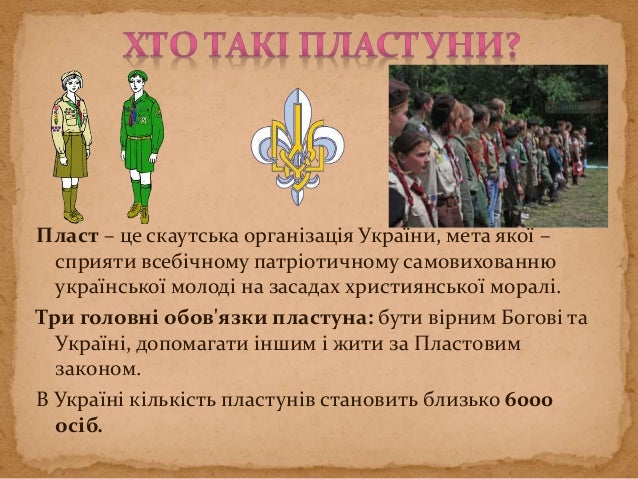 ХТО ТАКІ ПЛАСТУНИ?

Пласт – це скаутська організація України, мета якої – сприяти всебічному патріотичному самовихованню української молоді на засадах християнської моралі.

Три головні обов'язки пластуна: бути вірним Богові та Україні, допомагати іншим і жити за Пластовим законом.

В Україні кількість пластунів становить близько 6000 осіб.